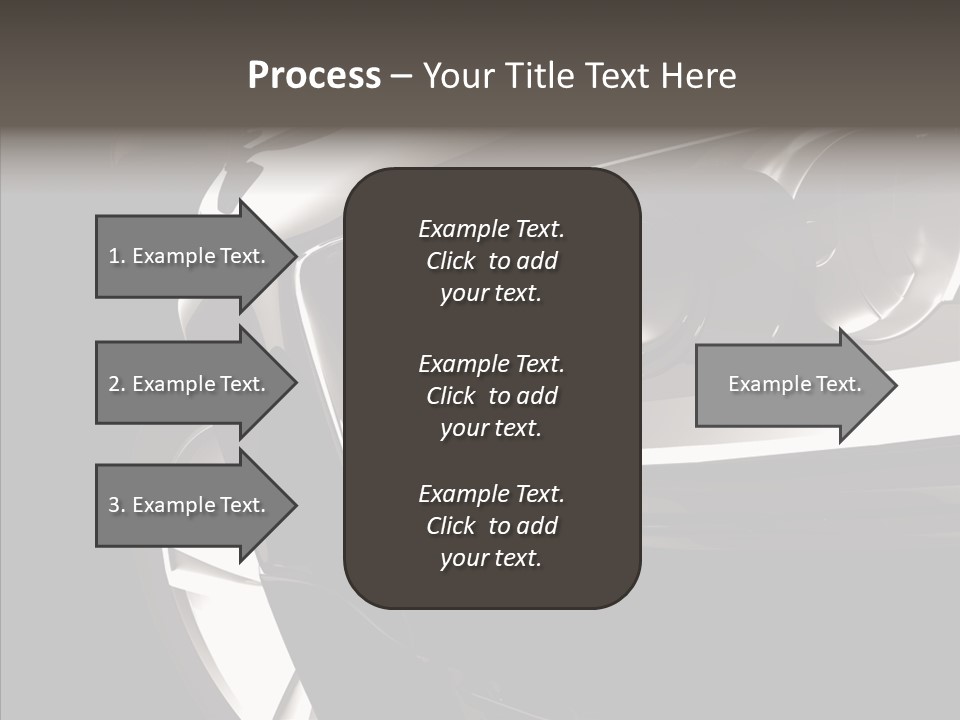 Process – Your Title Text Here

1. Example Text.

2. Example Text.

3. Example Text.

Example Text. Click to add your text.

Example Text. Click to add your text.

Example Text. Click to add your text.

Example Text.